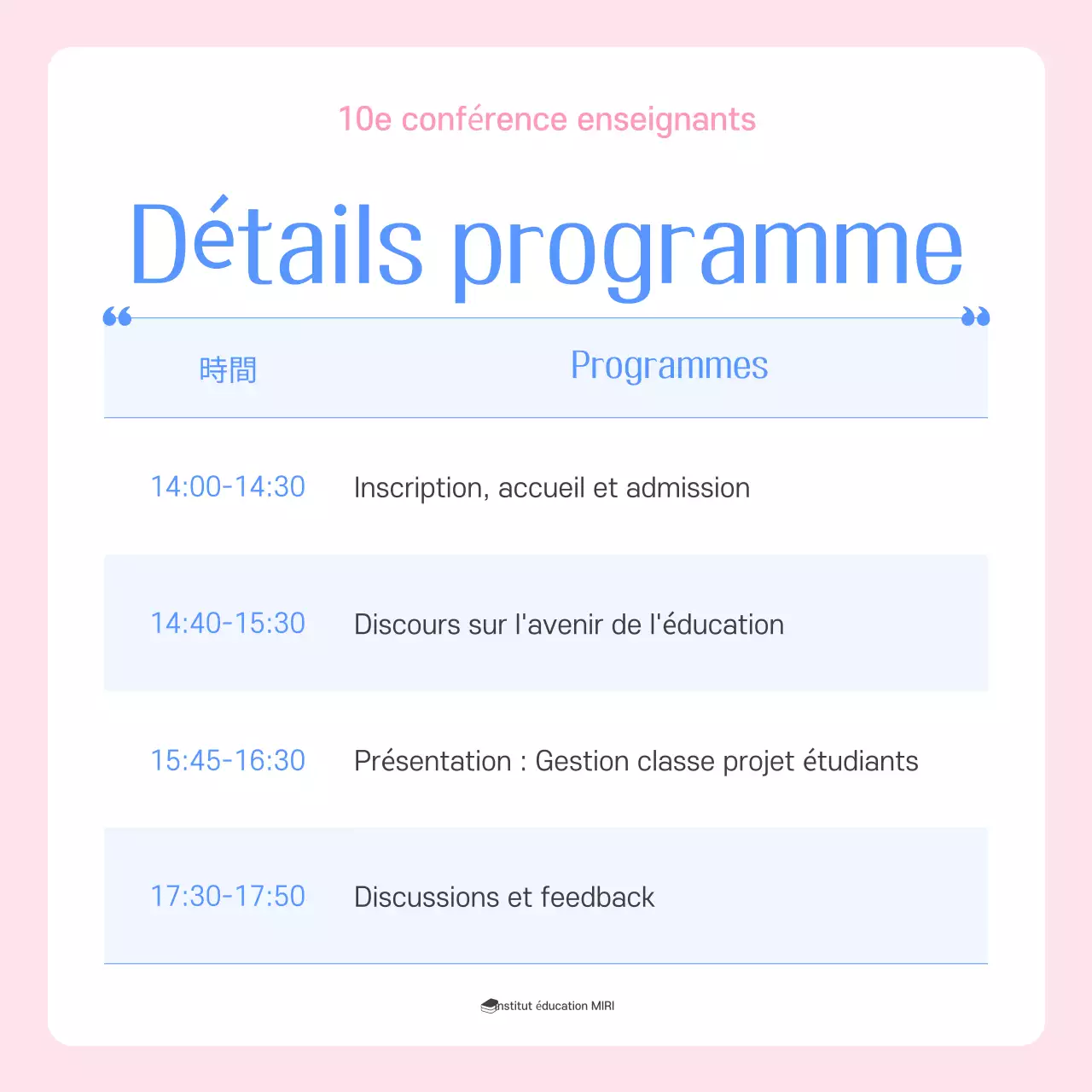 10e conférence enseignants

Détails programme

| 時間 | Programmes |
|---|---|
| 14:00-14:30 | Inscription, accueil et admission |
| 14:40-15:30 | Discours sur l'avenir de l'éducation |
| 15:45-16:30 | Présentation : Gestion classe projet étudiants |
| 17:30-17:50 | Discussions et feedback |

nstitut éducation MIRI